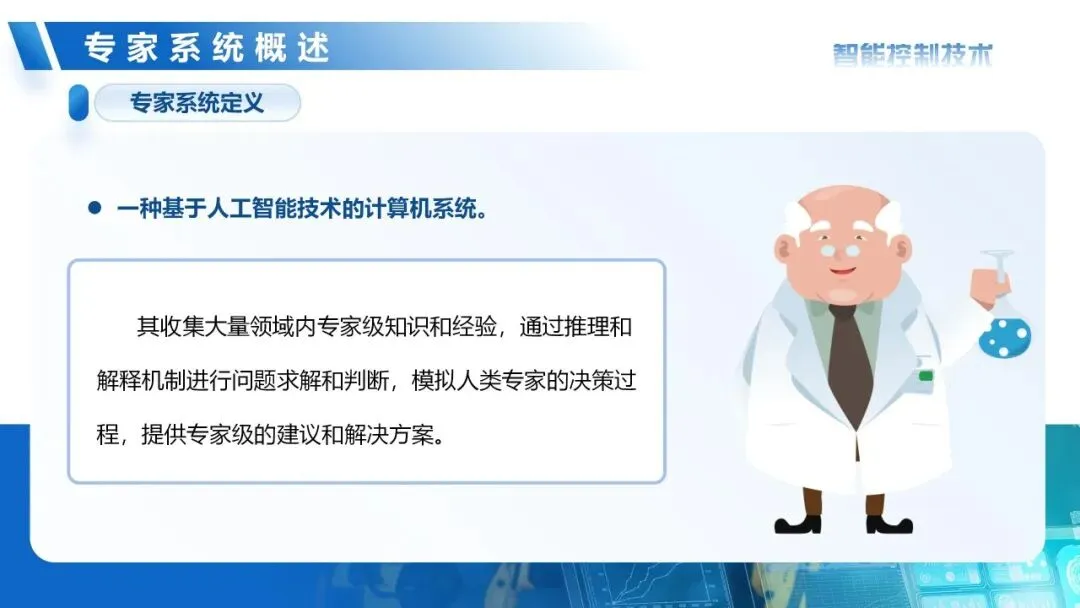 专家系统概述

智能控制技术

专家系统定义

● 一种基于人工智能技术的计算机系统。

其收集大量领域内专家级知识和经验，通过推理和解释机制进行问题求解和判断，模拟人类专家的决策过程，提供专家级的建议和解决方案。